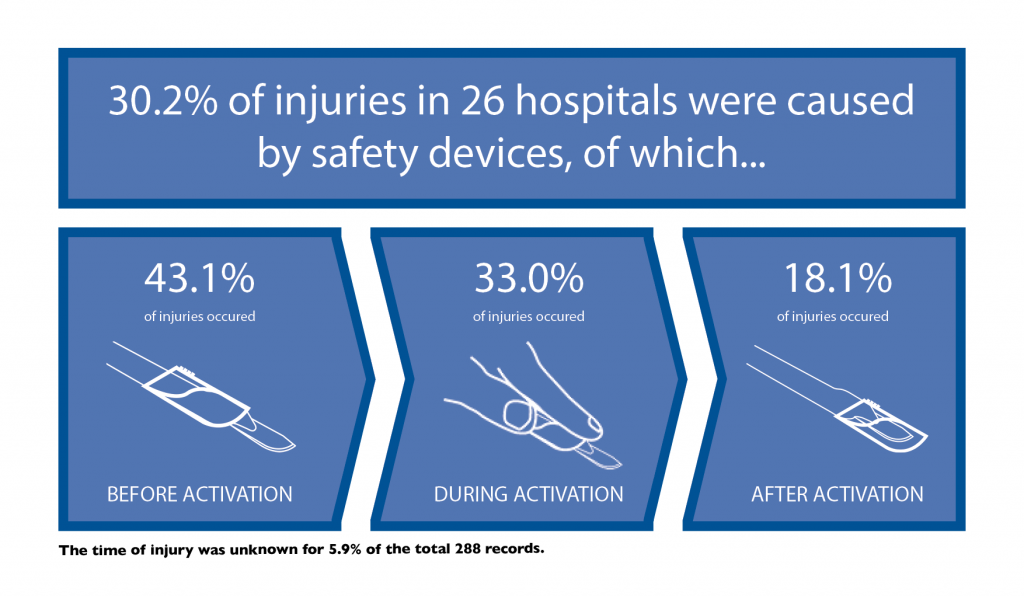 30.2% of injuries in 26 hospitals were caused by safety devices, of which...

43.1%
of injuries occured

BEFORE ACTIVATION

33.0%
of injuries occured

DURING ACTIVATION

18.1%
of injuries occured

AFTER ACTIVATION

The time of injury was unknown for 5.9% of the total 288 records.